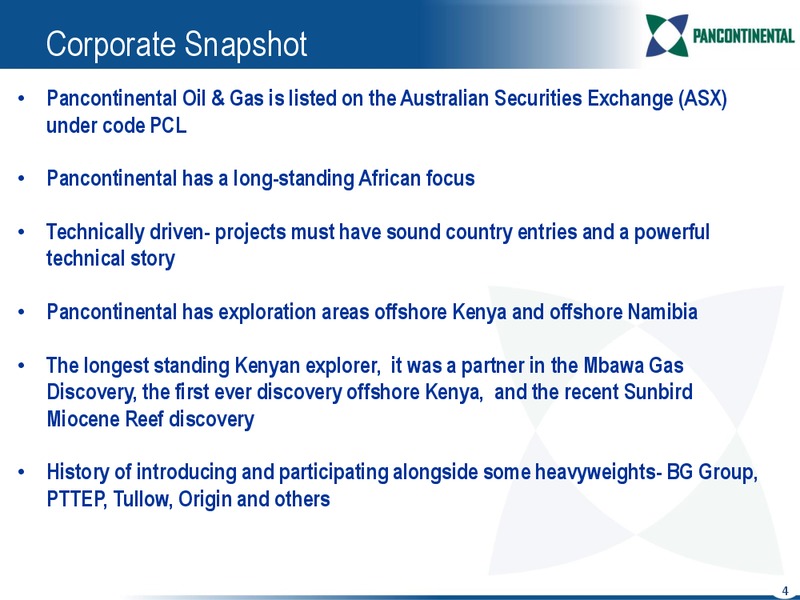 Corporate Snapshot

PANCONTINENTAL

• Pancontinental Oil & Gas is listed on the Australian Securities Exchange (ASX) under code PCL

• Pancontinental has a long-standing African focus

• Technically driven- projects must have sound country entries and a powerful technical story

• Pancontinental has exploration areas offshore Kenya and offshore Namibia

• The longest standing Kenyan explorer, it was a partner in the Mbawa Gas Discovery, the first ever discovery offshore Kenya, and the recent Sunbird Miocene Reef discovery

• History of introducing and participating alongside some heavyweights- BG Group, PTTEP, Tullow, Origin and others

4